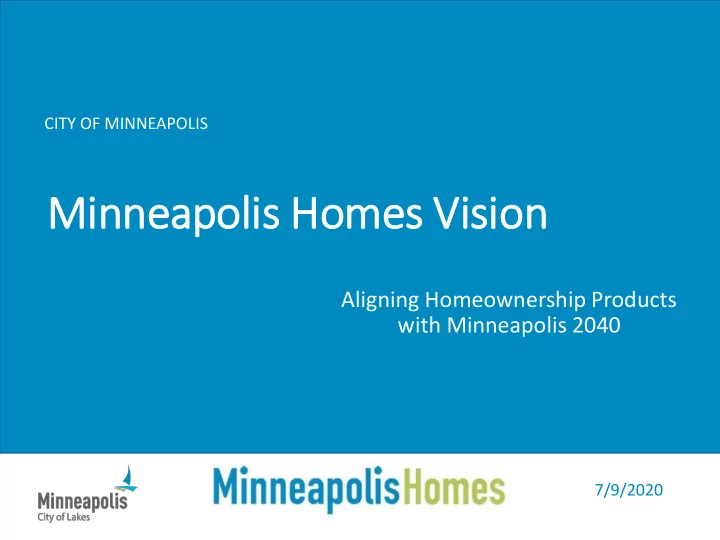 CITY OF MINNEAPOLIS

Minneapolis Homes Vision

Aligning Homeownership Products with Minneapolis 2040

Minneapolis
City of Lakes

MinneapolisHomes

7/9/2020